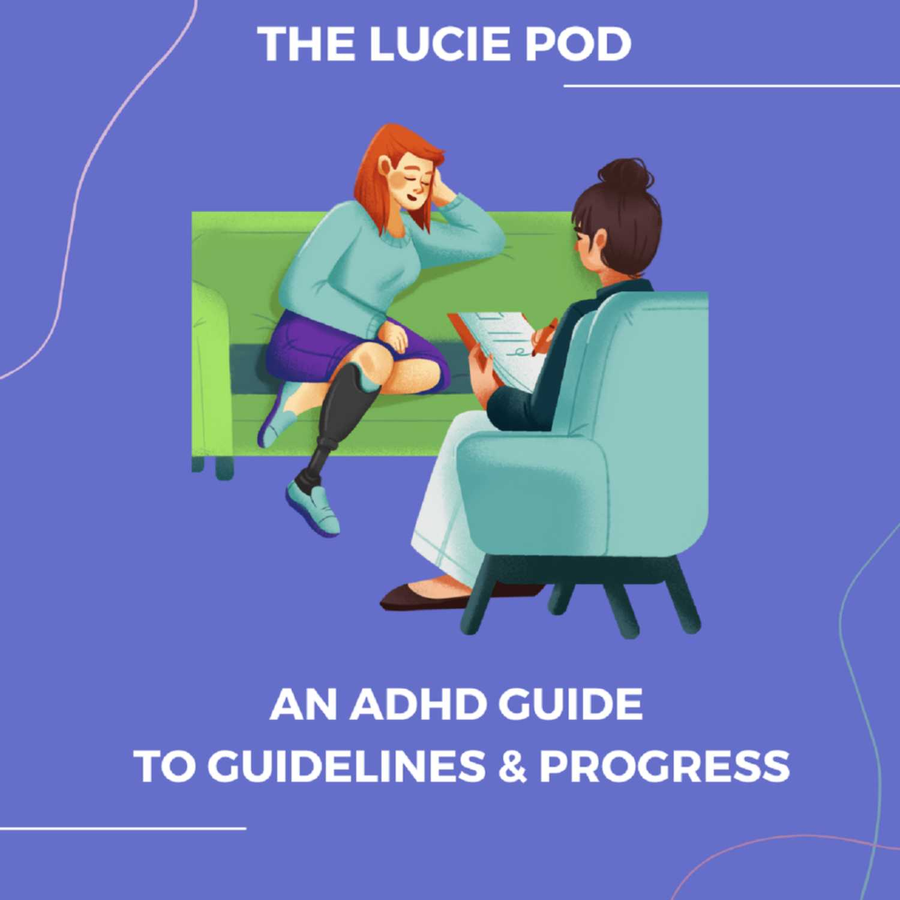 THE LUCIE POD

AN ADHD GUIDE
TO GUIDELINES & PROGRESS